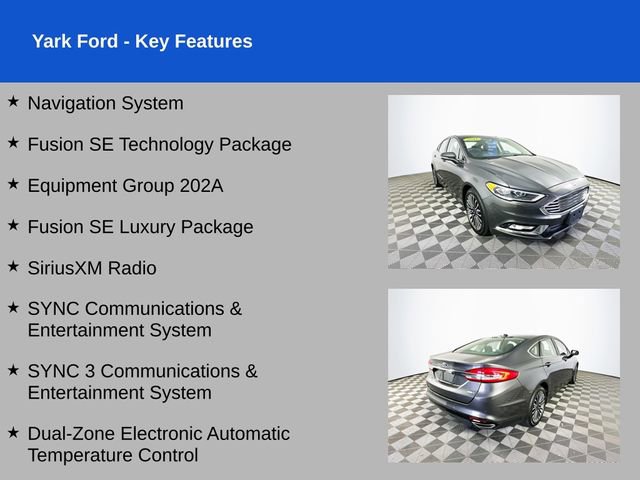 Yark Ford - Key Features

★ Navigation System

★ Fusion SE Technology Package

★ Equipment Group 202A

★ Fusion SE Luxury Package

★ SiriusXM Radio

★ SYNC Communications & Entertainment System

★ SYNC 3 Communications & Entertainment System

★ Dual-Zone Electronic Automatic Temperature Control